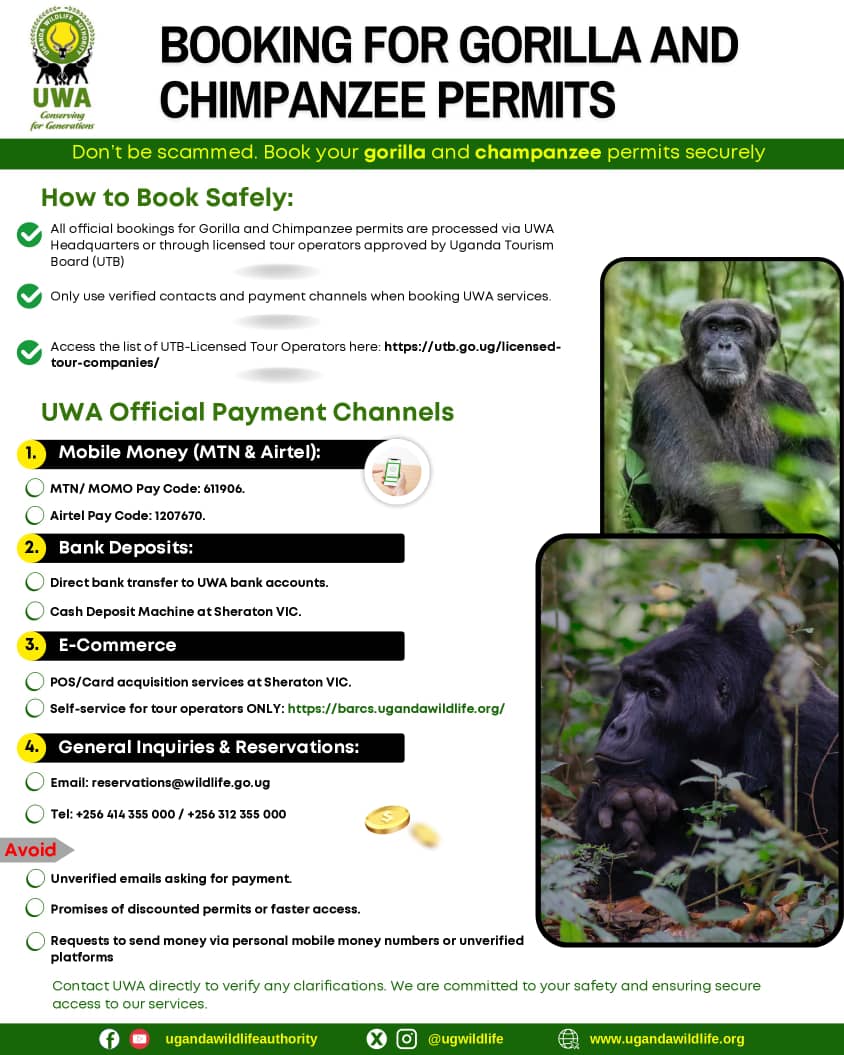 UGANDA WILDLIFE AUTHORITY
UWA
Conserving for Generations

BOOKING FOR GORILLA AND CHIMPANZEE PERMITS

Don't be scammed. Book your gorilla and champanzee permits securely

How to Book Safely:

All official bookings for Gorilla and Chimpanzee permits are processed via UWA Headquarters or through licensed tour operators approved by Uganda Tourism Board (UTB)

Only use verified contacts and payment channels when booking UWA services.

Access the list of UTB-Licensed Tour Operators here: https://utb.go.ug/licensed-tour-companies/

UWA Official Payment Channels

1. Mobile Money (MTN & Airtel):

MTN/ MOMO Pay Code: 611906.

Airtel Pay Code: 1207670.

2. Bank Deposits:

Direct bank transfer to UWA bank accounts.

Cash Deposit Machine at Sheraton VIC.

3. E-Commerce

POS/Card acquisition services at Sheraton VIC.

Self-service for tour operators ONLY: https://barcs.ugandawildlife.org/

4. General Inquiries & Reservations:

Email: reservations@wildlife.go.ug

Tel: +256 414 355 000 / +256 312 355 000

Avoid

Unverified emails asking for payment.

Promises of discounted permits or faster access.

Requests to send money via personal mobile money numbers or unverified platforms

Contact UWA directly to verify any clarifications. We are committed to your safety and ensuring secure access to our services.

ugandawildlifeauthority @ugwildlife www.ugandawildlife.org